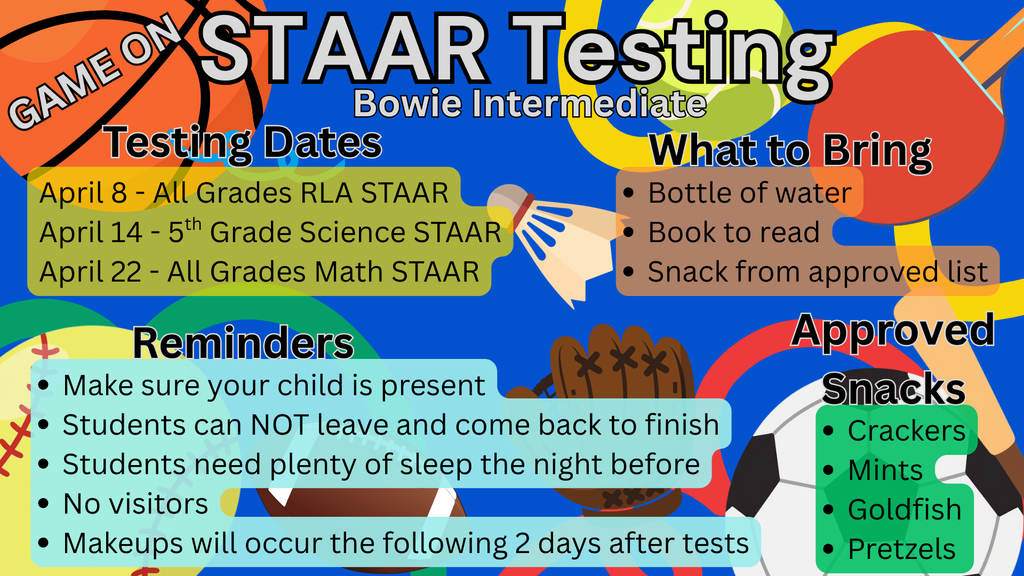 GAME ON

STAAR Testing

Bowie Intermediate

Testing Dates

April 8 - All Grades RLA STAAR
April 14 - 5$^{th}$ Grade Science STAAR
April 22 - All Grades Math STAAR

What to Bring

• Bottle of water
• Book to read
• Snack from approved list

Reminders

• Make sure your child is present
• Students can NOT leave and come back to finish
• Students need plenty of sleep the night before
• No visitors
• Makeups will occur the following 2 days after tests

Approved Snacks

• Crackers
• Mints
• Goldfish
• Pretzels